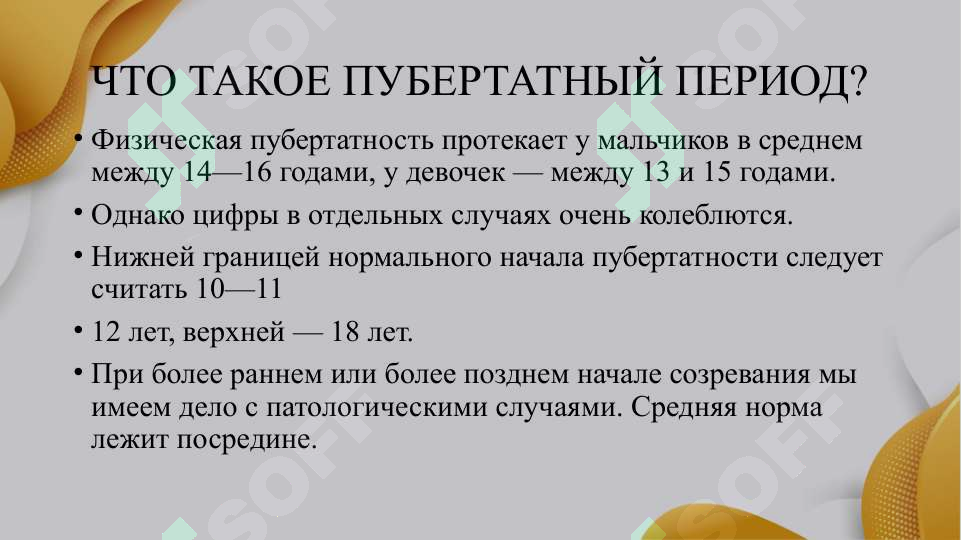 ЧТО ТАКОЕ ПУБЕРТАТНЫЙ ПЕРИОД?

• Физическая пубертатность протекает у мальчиков в среднем между 14—16 годами, у девочек — между 13 и 15 годами.

• Однако цифры в отдельных случаях очень колеблются.

• Нижней границей нормального начала пубертатности следует считать 10—11

• 12 лет, верхней — 18 лет.

• При более раннем или более позднем начале созревания мы имеем дело с патологическими случаями. Средняя норма лежит посредине.